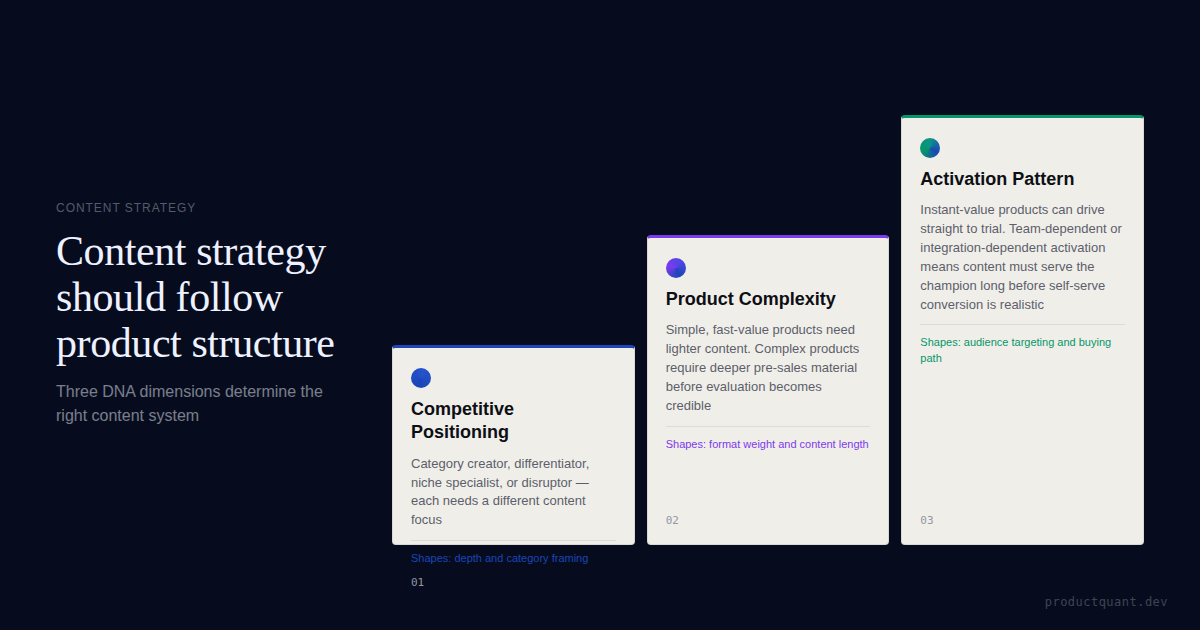 CONTENT STRATEGY

Content strategy should follow product structure

Three DNA dimensions determine the right content system

Competitive Positioning

Category creator, differentiator, niche specialist, or disruptor — each needs a different content focus

Shapes: depth and category framing

01

Product Complexity

Simple, fast-value products need lighter content. Complex products require deeper pre-sales material before evaluation becomes credible

Shapes: format weight and content length

02

Activation Pattern

Instant-value products can drive straight to trial. Team-dependent or integration-dependent activation means content must serve the champion long before self-serve conversion is realistic

Shapes: audience targeting and buying path

03

productquant.dev